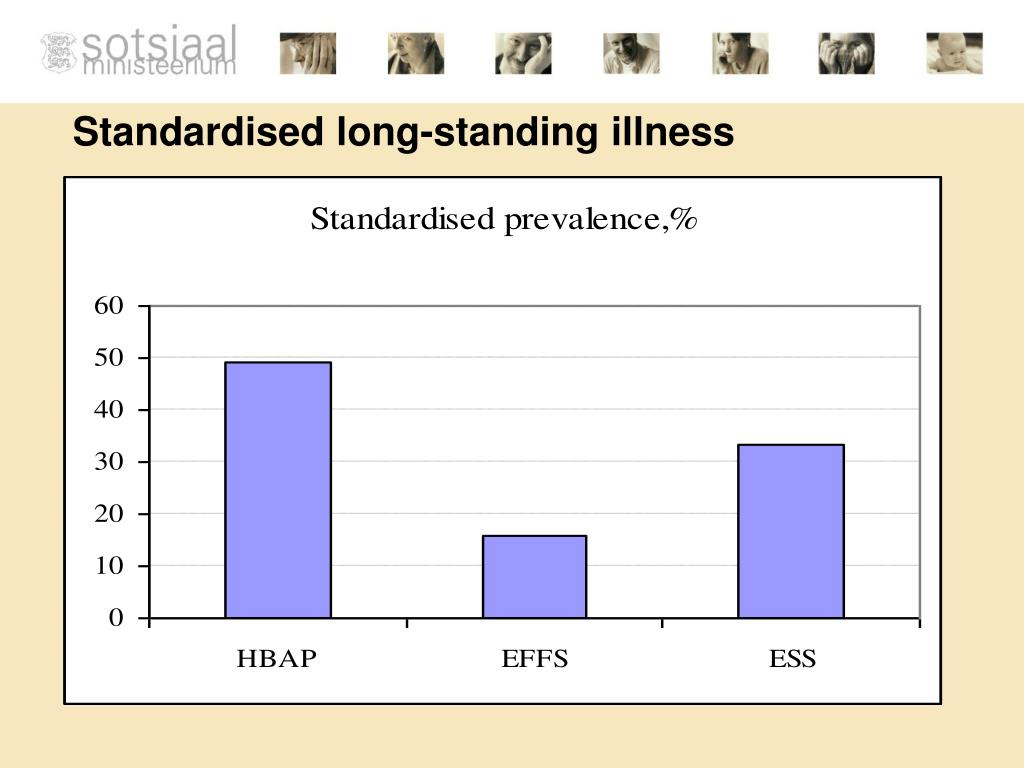 sotsiaal
ministeerium

Standardised long-standing illness

Standardised prevalence,%

60
50
40
30
20
10
0

HBAP
EFFS
ESS